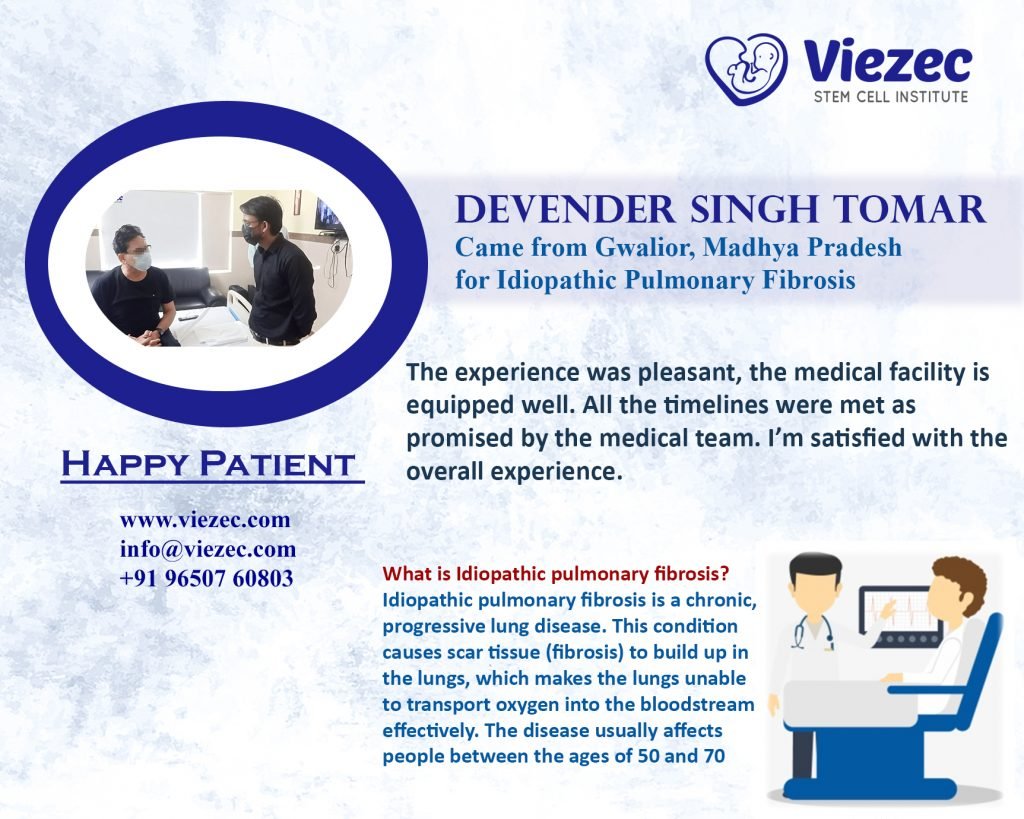 Viezec
STEM CELL INSTITUTE

DEVENDER SINGH TOMAR
Came from Gwalior, Madhya Pradesh for Idiopathic Pulmonary Fibrosis

The experience was pleasant, the medical facility is equipped well. All the timelines were met as promised by the medical team. I'm satisfied with the overall experience.

HAPPY PATIENT

www.viezec.com
info@viezec.com
+91 96507 60803

What is Idiopathic pulmonary fibrosis?
Idiopathic pulmonary fibrosis is a chronic, progressive lung disease. This condition causes scar tissue (fibrosis) to build up in the lungs, which makes the lungs unable to transport oxygen into the bloodstream effectively. The disease usually affects people between the ages of 50 and 70